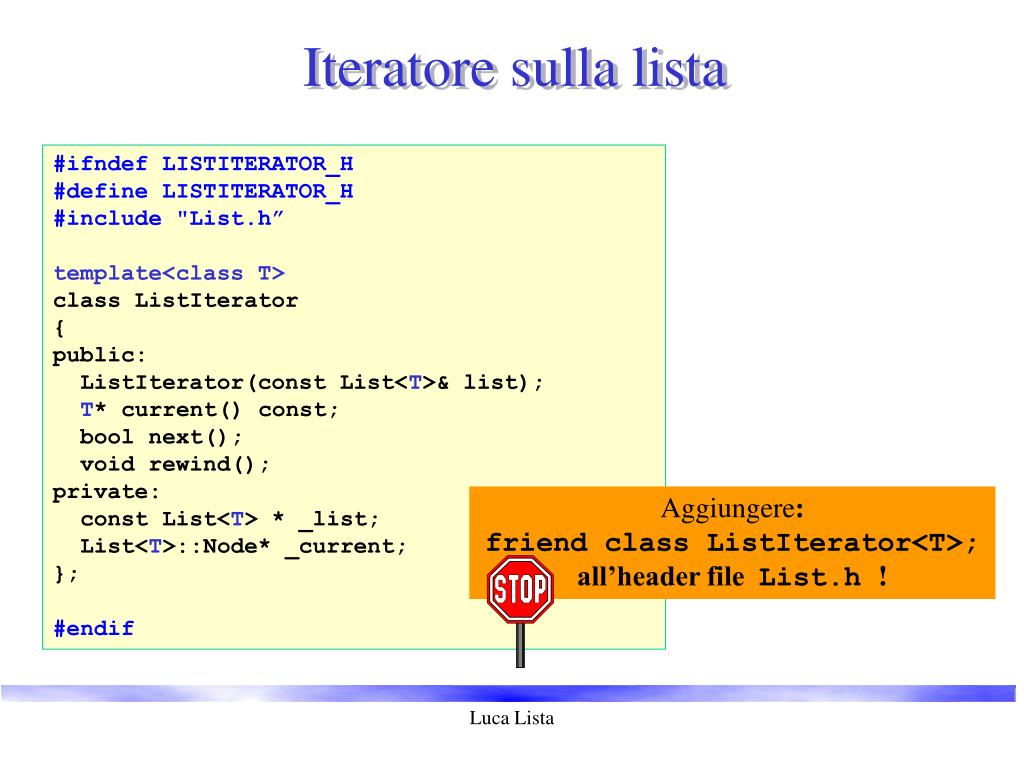 Iteratore sulla lista

#ifndef LISTITERATOR_H
#define LISTITERATOR_H
#include "List.h”

template<class T>
class ListIterator
{
public:
  ListIterator(const List<T>& list);
  T* current() const;
  bool next();
  void rewind();
private:
  const List<T> * _list;
  List<T>::Node* _current;
};

#endif

Aggiungere:
friend class ListIterator<T>;
all’header file List.h !

STOP

Luca Lista